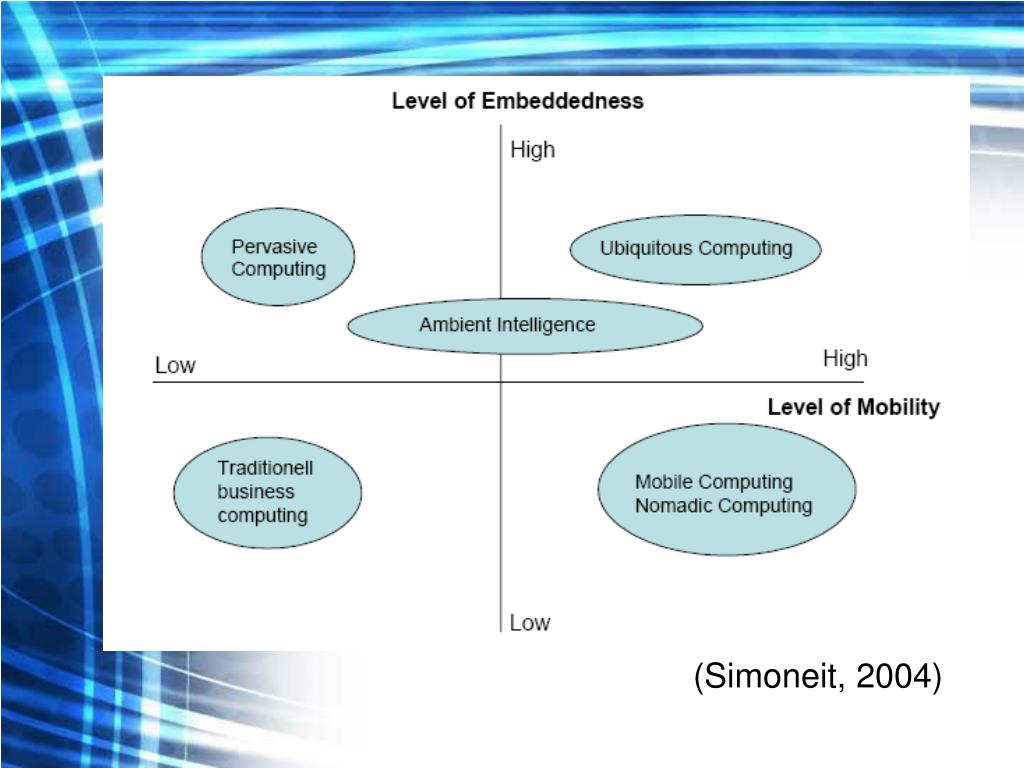 Level of Embeddedness

High

Pervasive Computing

Ubiquitous Computing

Ambient Intelligence

Low

High

Level of Mobility

Traditionell business computing

Mobile Computing
Nomadic Computing

Low

(Simoneit, 2004)